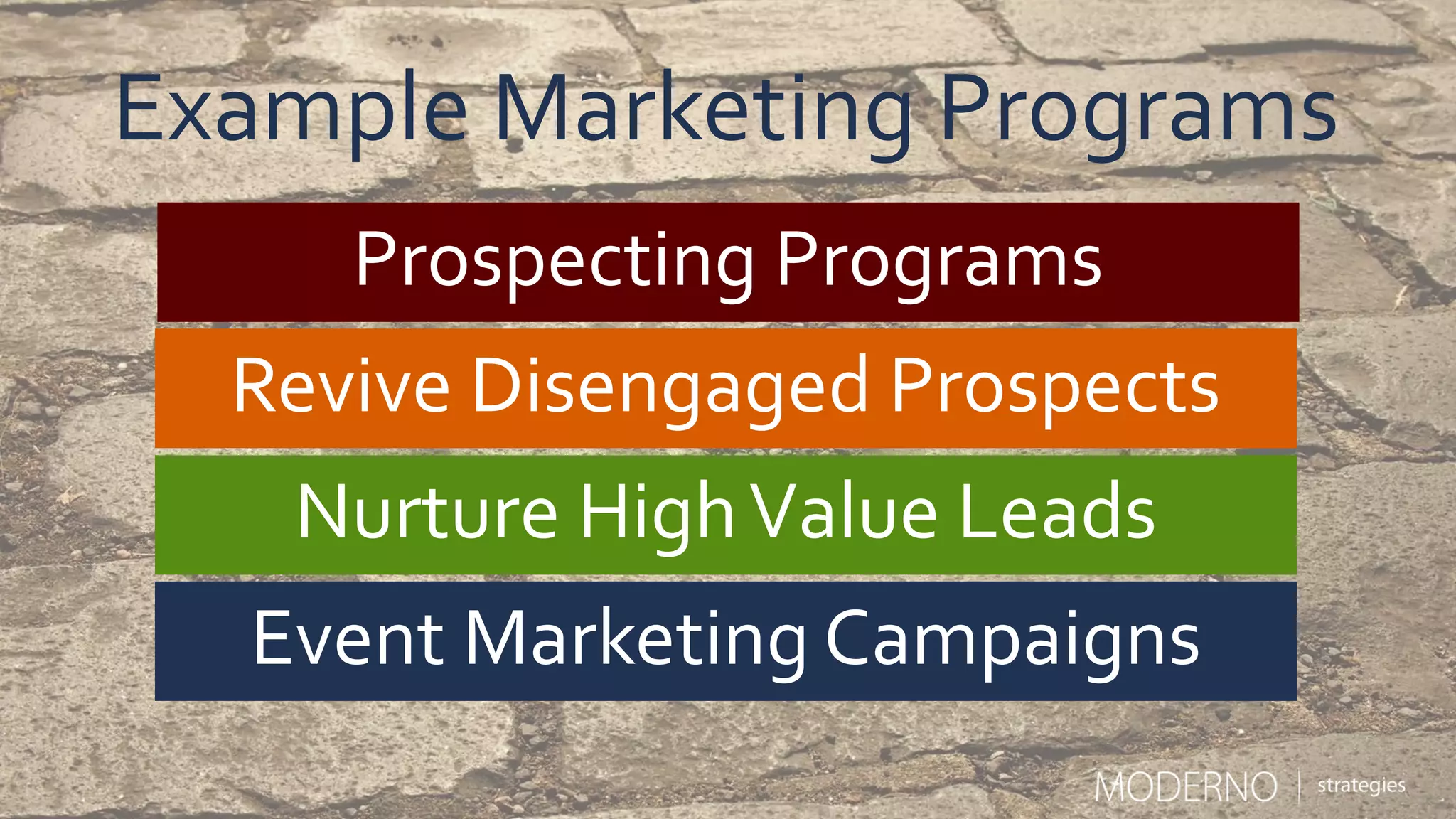 Example Marketing Programs

Prospecting Programs

Revive Disengaged Prospects

Nurture High Value Leads

Event Marketing Campaigns

MODERNO | strategies